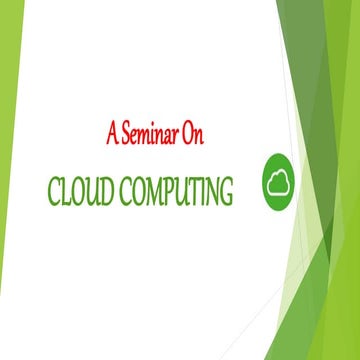 A Seminar On

CLOUD COMPUTING